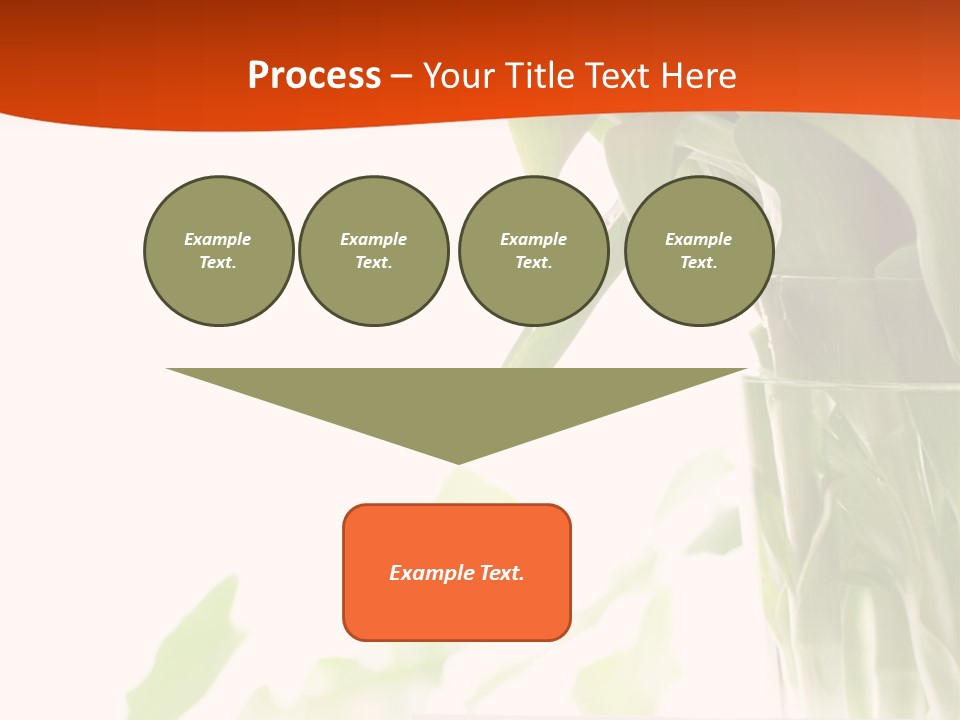 Process – Your Title Text Here

Example Text.

Example Text.

Example Text.

Example Text.

Example Text.